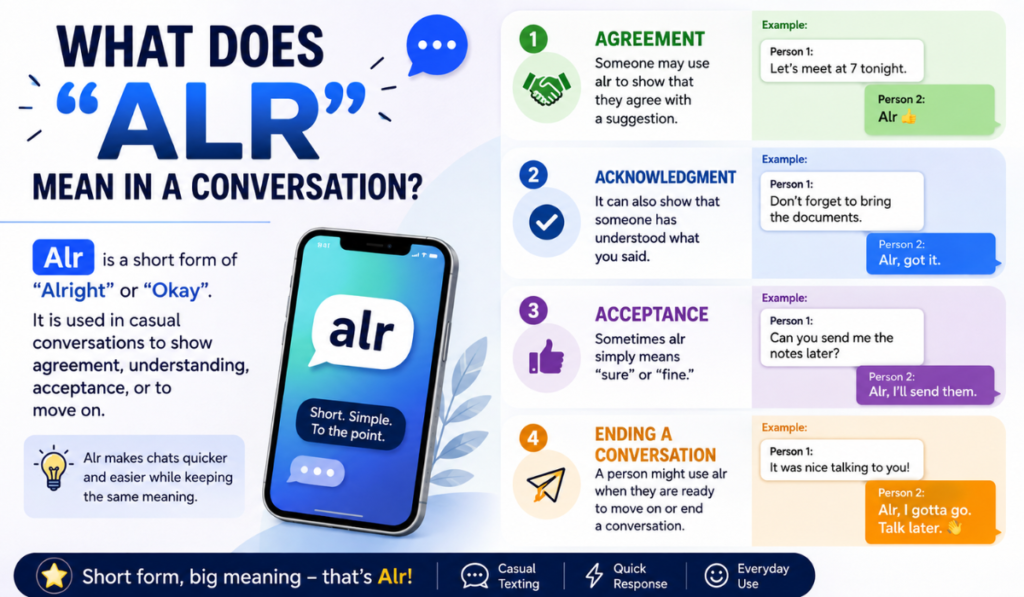 WHAT DOES "ALR" MEAN IN A CONVERSATION?

Alr is a short form of "Alright" or "Okay".

It is used in casual conversations to show agreement, understanding, acceptance, or to move on.

Alr makes chats quicker and easier while keeping the same meaning.

alr

Short. Simple. To the point.

1 AGREEMENT
Someone may use alr to show that they agree with a suggestion.

Example:
Person 1: Let's meet at 7 tonight.
Person 2: Alr 👍

2 ACKNOWLEDGMENT
It can also show that someone has understood what you said.

Example:
Person 1: Don't forget to bring the documents.
Person 2: Alr, got it.

3 ACCEPTANCE
Sometimes alr simply means "sure" or "fine."

Example:
Person 1: Can you send me the notes later?
Person 2: Alr, I'll send them.

4 ENDING A CONVERSATION
A person might use alr when they are ready to move on or end a conversation.

Example:
Person 1: It was nice talking to you!
Person 2: Alr, I gotta go. Talk later. 👋

Short form, big meaning – that's Alr!
Casual Texting
Quick Response
Everyday Use